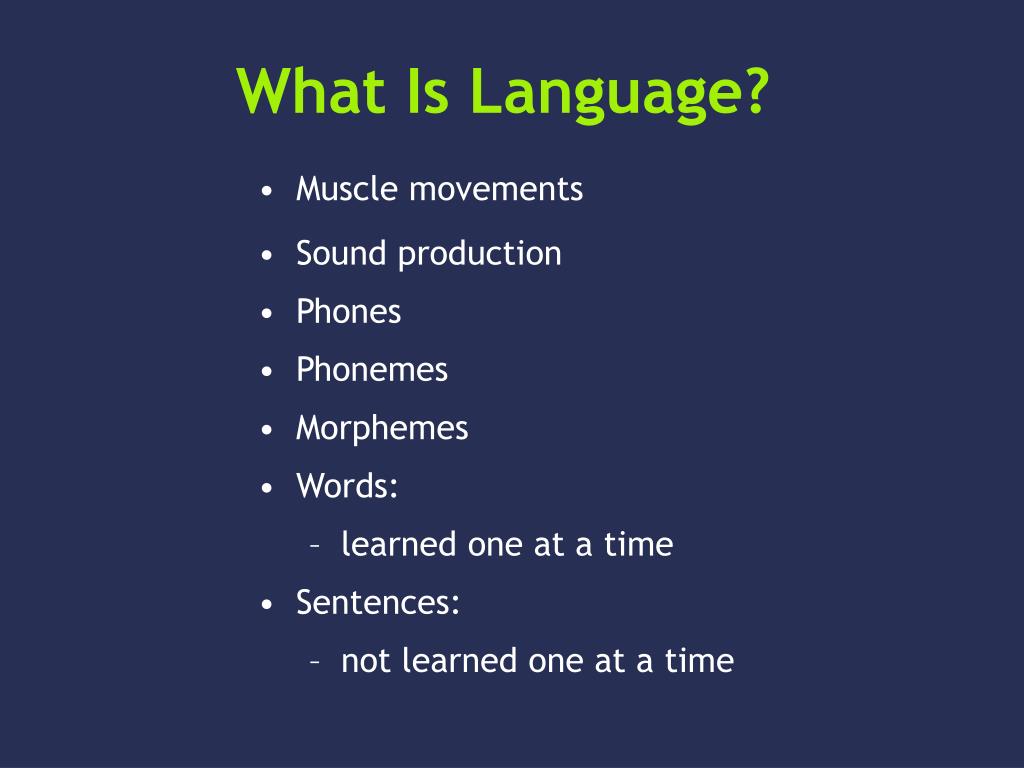 What Is Language?

• Muscle movements
• Sound production
• Phones
• Phonemes
• Morphemes
• Words:
  – learned one at a time
• Sentences:
  – not learned one at a time